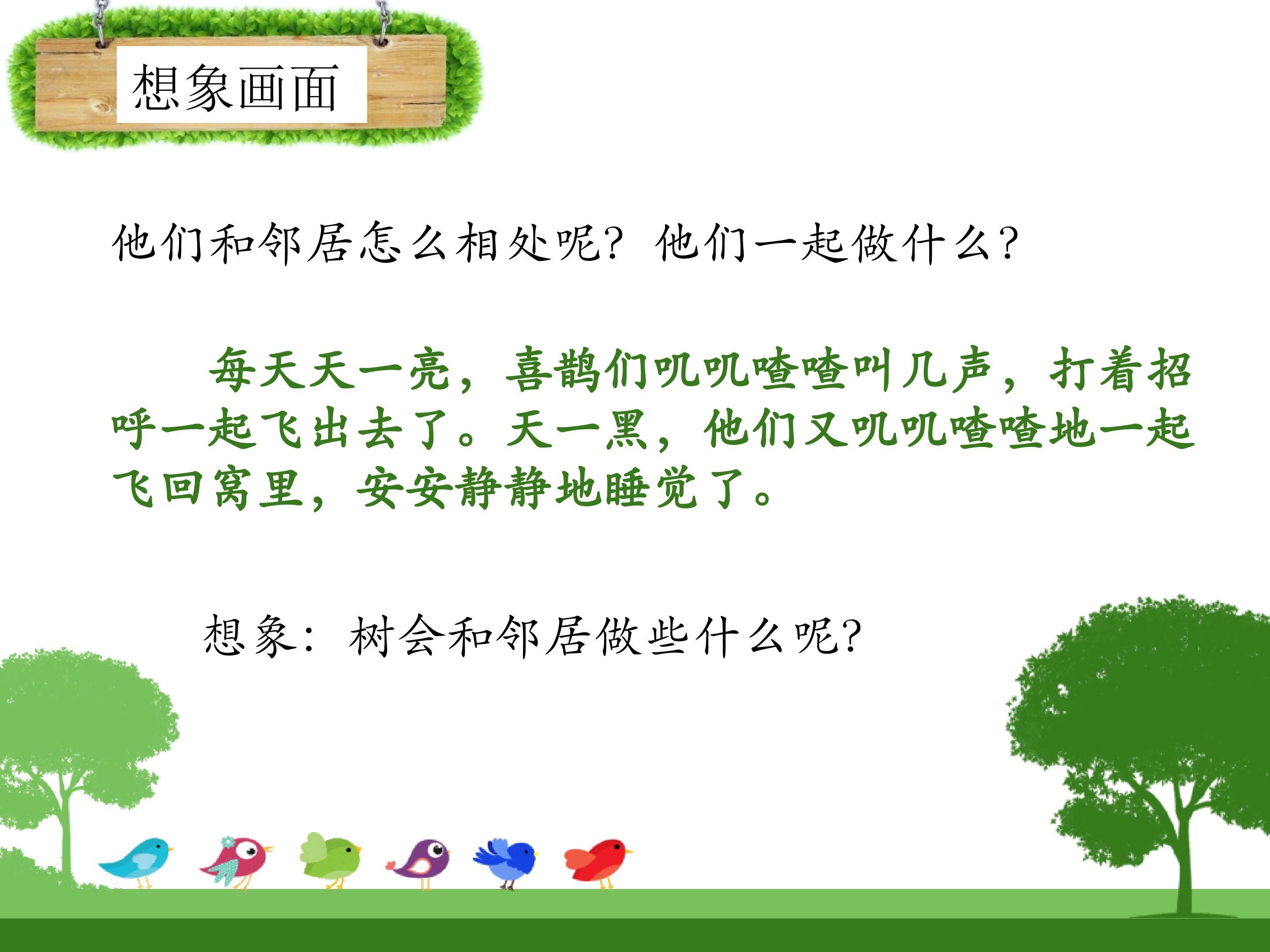 想象画面

他们和邻居怎么相处呢？他们一起做什么？

每天天一亮，喜鹊们叽叽喳喳叫几声，打着招呼一起飞出去了。天一黑，他们又叽叽喳喳地一起飞回窝里，安安静静地睡觉了。

想象：树会和邻居做些什么呢？